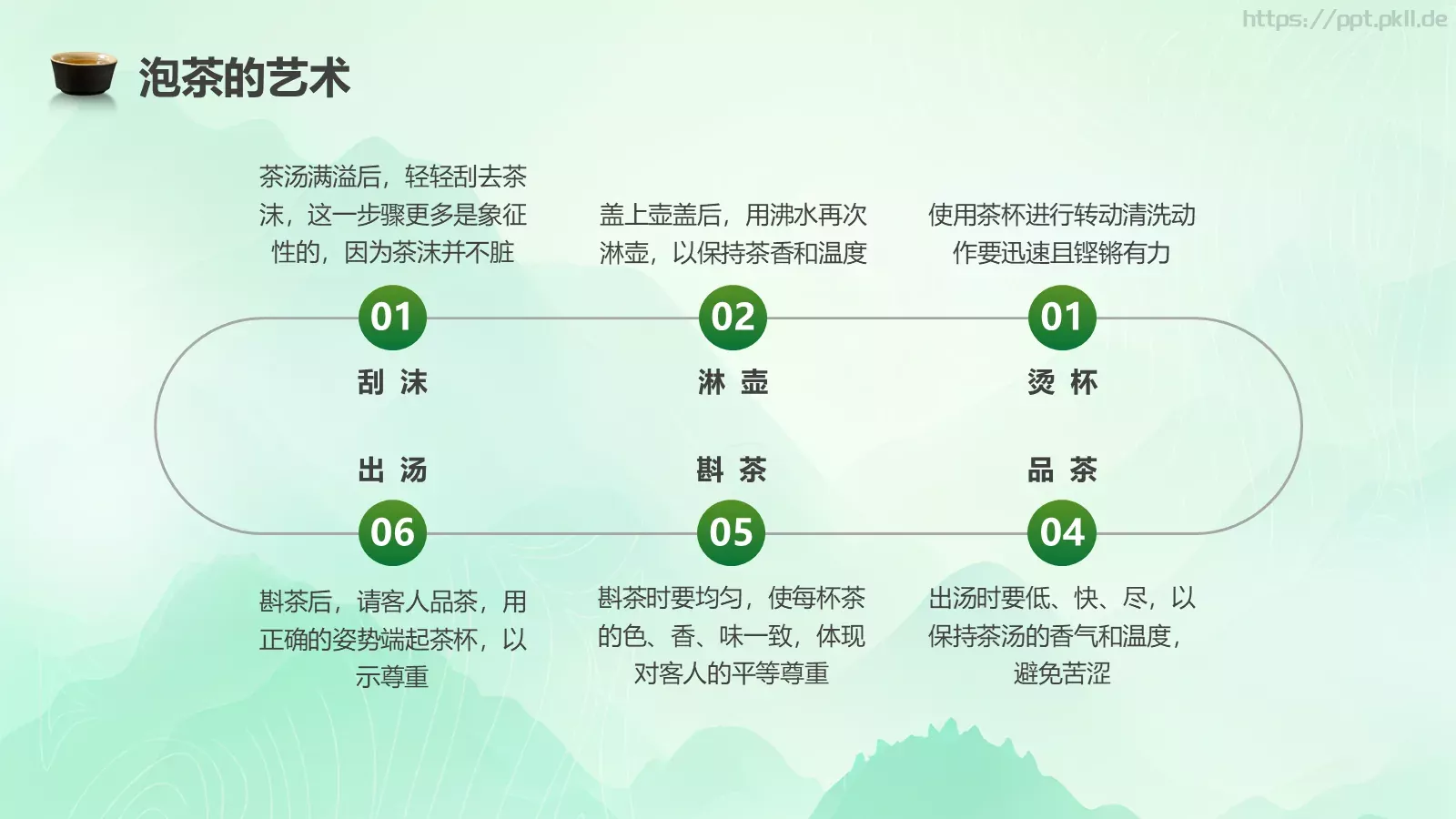 https://ppt.pkll.de

泡茶的艺术

茶汤满溢后，轻轻刮去茶沫，这一步骤更多是象征性的，因为茶沫并不脏

01

刮 沫

盖上壶盖后，用沸水再次淋壶，以保持茶香和温度

02

淋 壶

使用茶杯进行转动清洗动作要迅速且铿锵有力

01

烫 杯

出 汤

06

斟茶后，请客人品茶，用正确的姿势端起茶杯，以示尊重

斟 茶

05

斟茶时要均匀，使每杯茶的色、香、味一致，体现对客人的平等尊重

品 茶

04

出汤时要低、快、尽，以保持茶汤的香气和温度，避免苦涩